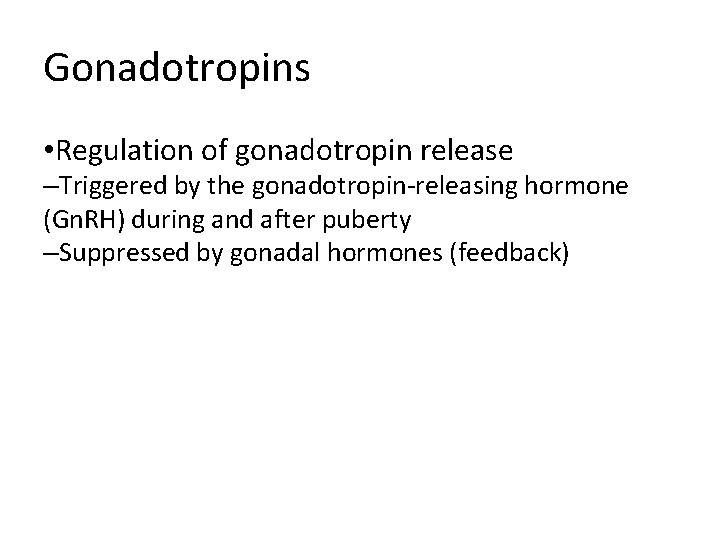 Gonadotropins

•Regulation of gonadotropin release
–Triggered by the gonadotropin-releasing hormone (GnRH) during and after puberty
–Suppressed by gonadal hormones (feedback)